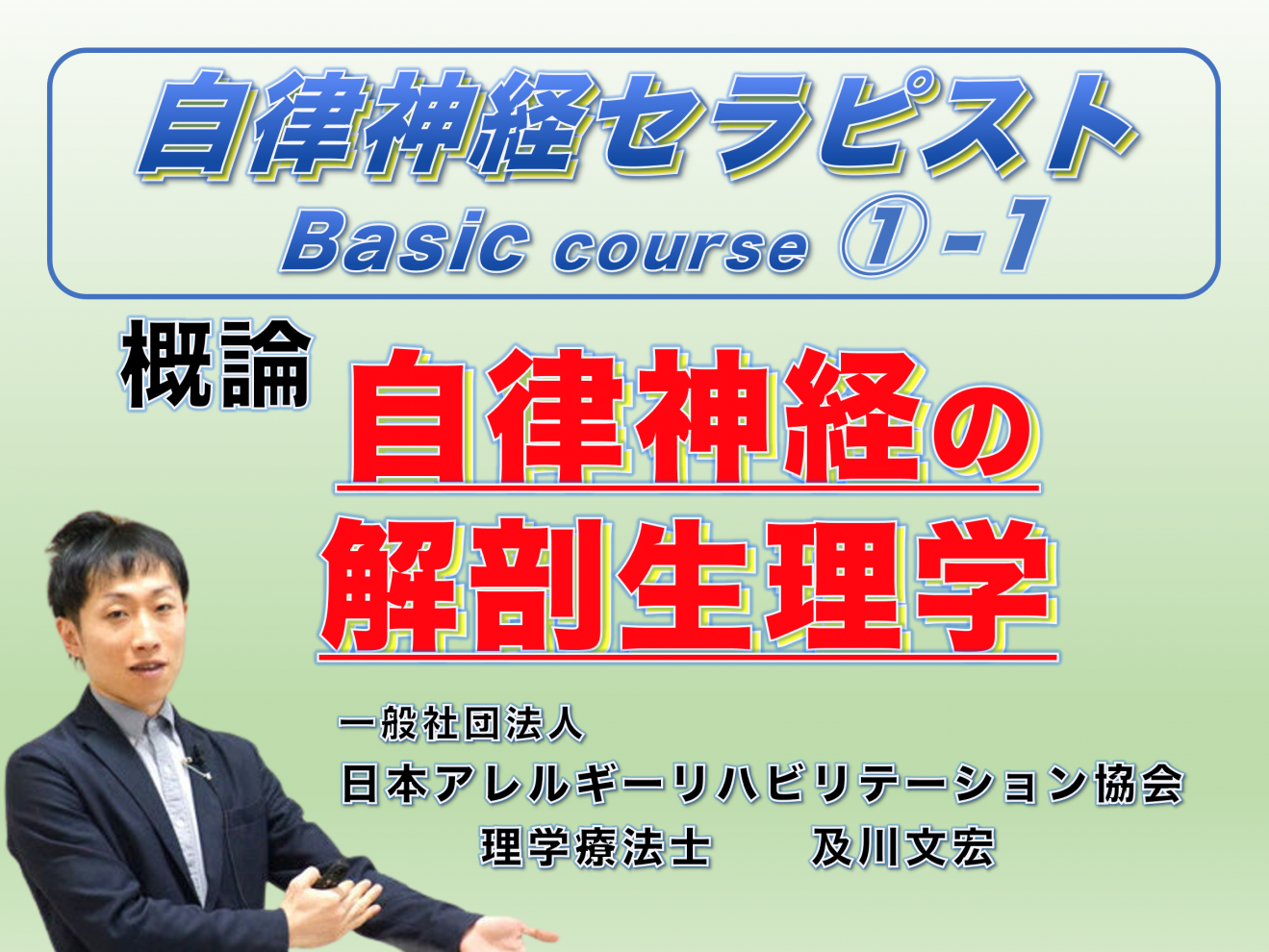 自律神経セラピスト
Basic course ①-1

概論
自律神経の
解剖生理学

一般社団法人
日本アレルギーリハビリテーション協会
理学療法士　及川文宏